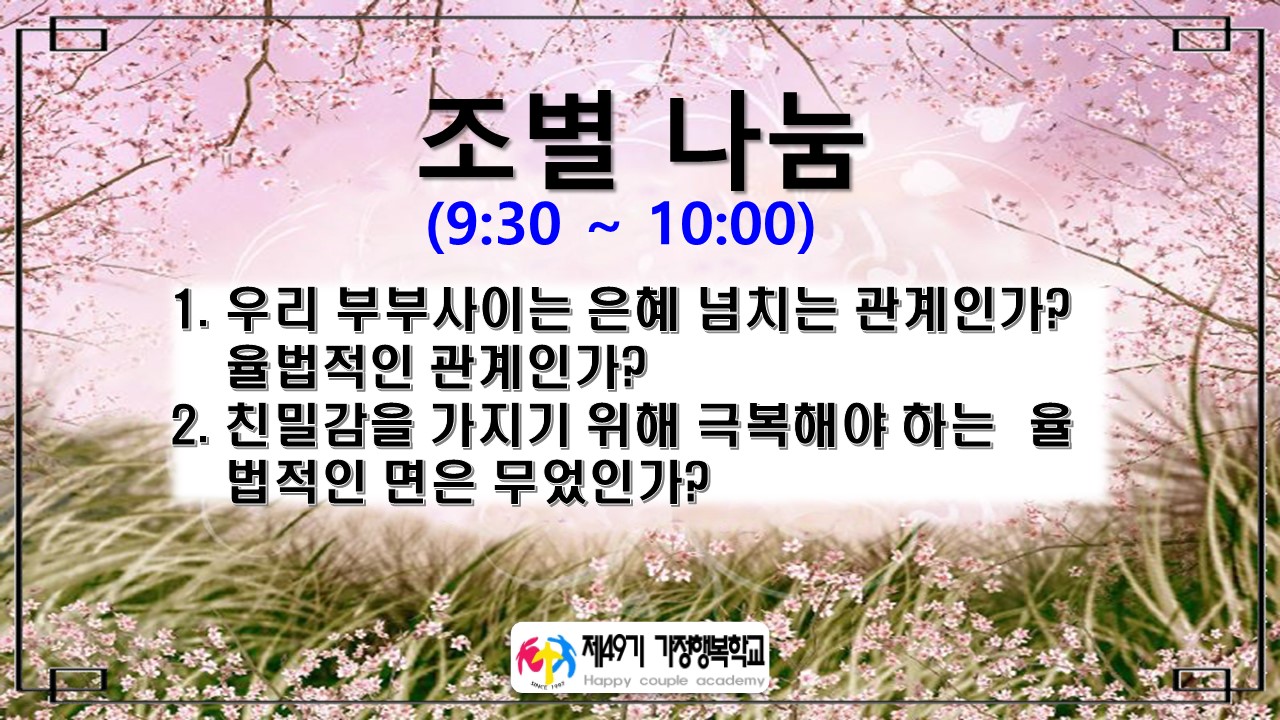 조별 나눔
(9:30 ~ 10:00)

1. 우리 부부사이는 은혜 넘치는 관계인가? 율법적인 관계인가?
2. 친밀감을 가지기 위해 극복해야 하는 율법적인 면은 무었인가?

SINCE 1997
제49기 가정행복학교
Happy couple academy